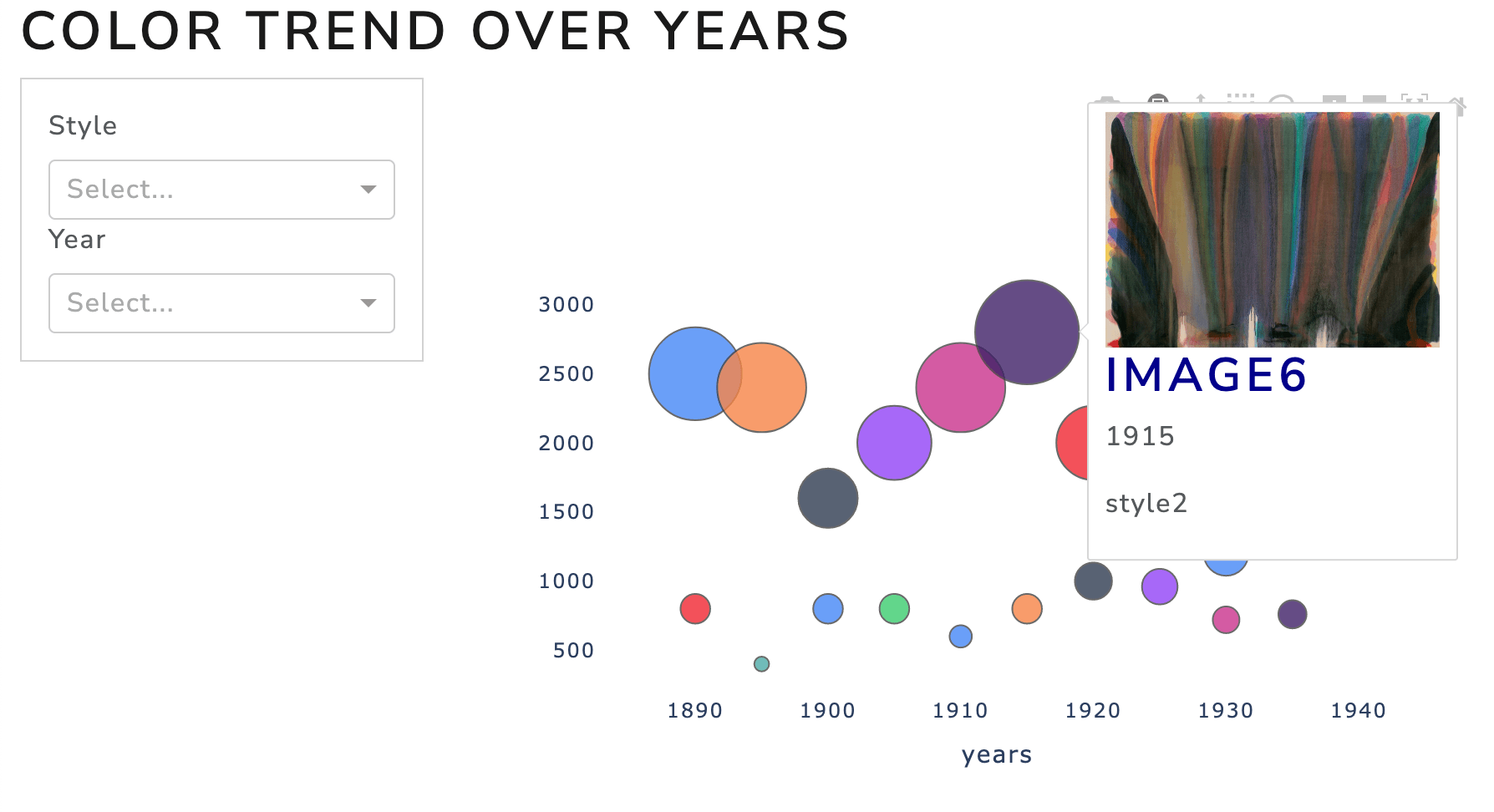 COLOR TREND OVER YEARS

Style

Select...

Year

Select...

3000
2500
2000
1500
1000
500

1890 1900 1910 1920 1930 1940

years

IMAGE6

1915

style2